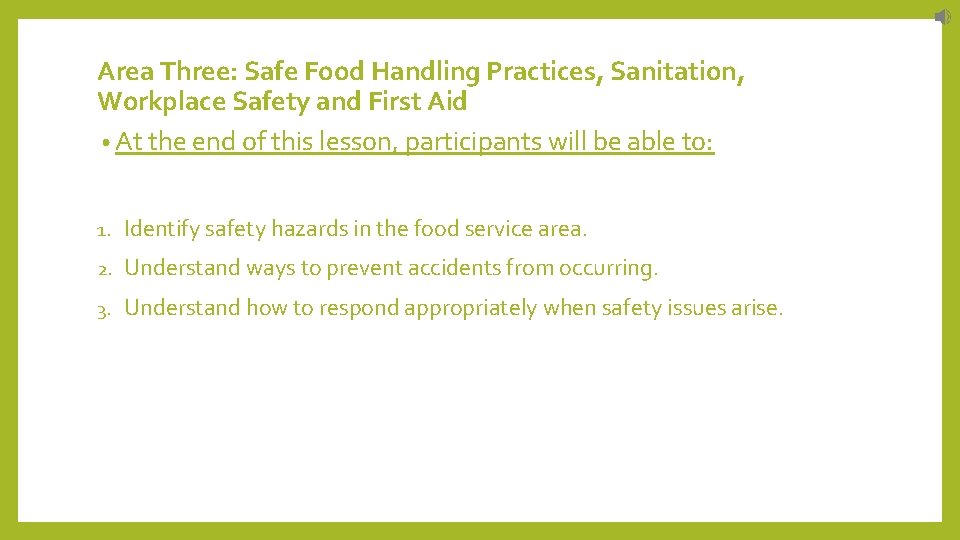 Area Three: Safe Food Handling Practices, Sanitation, Workplace Safety and First Aid

• At the end of this lesson, participants will be able to:

1. Identify safety hazards in the food service area.
2. Understand ways to prevent accidents from occurring.
3. Understand how to respond appropriately when safety issues arise.